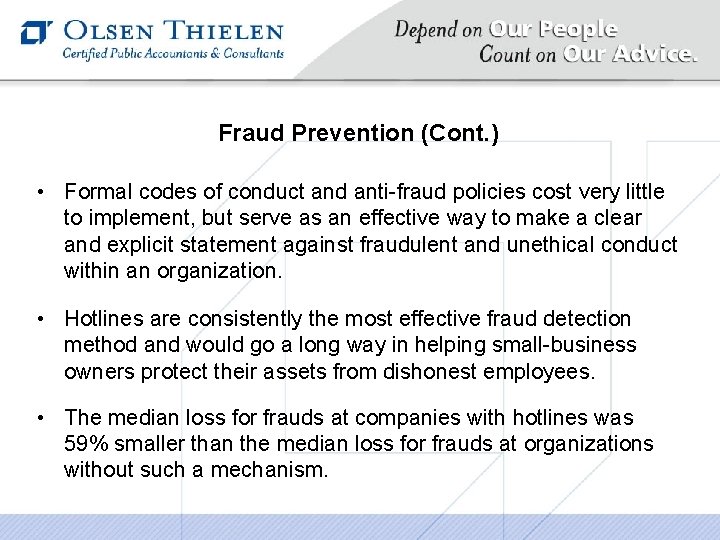 OLSEN THIELEN
Certified Public Accountants & Consultants

Depend on Our People
Count on Our Advice.

Fraud Prevention (Cont.)

• Formal codes of conduct and anti-fraud policies cost very little to implement, but serve as an effective way to make a clear and explicit statement against fraudulent and unethical conduct within an organization.

• Hotlines are consistently the most effective fraud detection method and would go a long way in helping small-business owners protect their assets from dishonest employees.

• The median loss for frauds at companies with hotlines was 59% smaller than the median loss for frauds at organizations without such a mechanism.